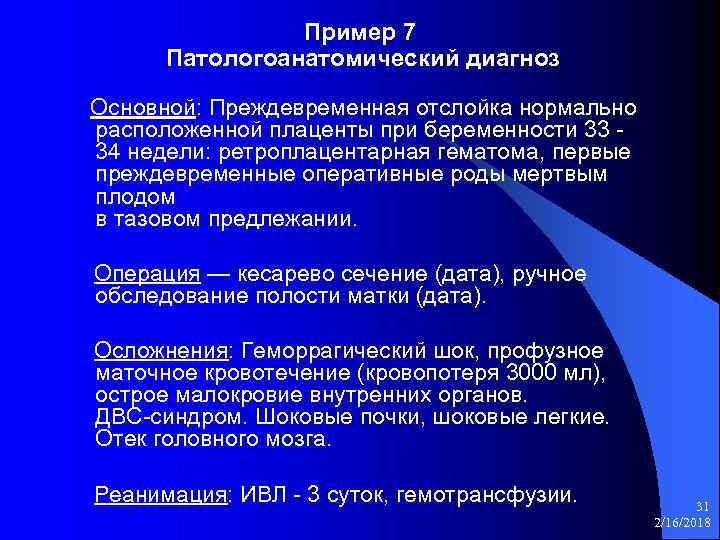 Пример 7
Патологоанатомический диагноз

Основной: Преждевременная отслойка нормально расположенной плаценты при беременности 33 - 34 недели: ретроплацентарная гематома, первые преждевременные оперативные роды мертвым плодом
в тазовом предлежании.

Операция — кесарево сечение (дата), ручное обследование полости матки (дата).

Осложнения: Геморрагический шок, профузное маточное кровотечение (кровопотеря 3000 мл), острое малокровие внутренних органов. ДВС-синдром. Шоковые почки, шоковые легкие. Отек головного мозга.

Реанимация: ИВЛ - 3 суток, гемотрансфузии.

31
2/16/2018